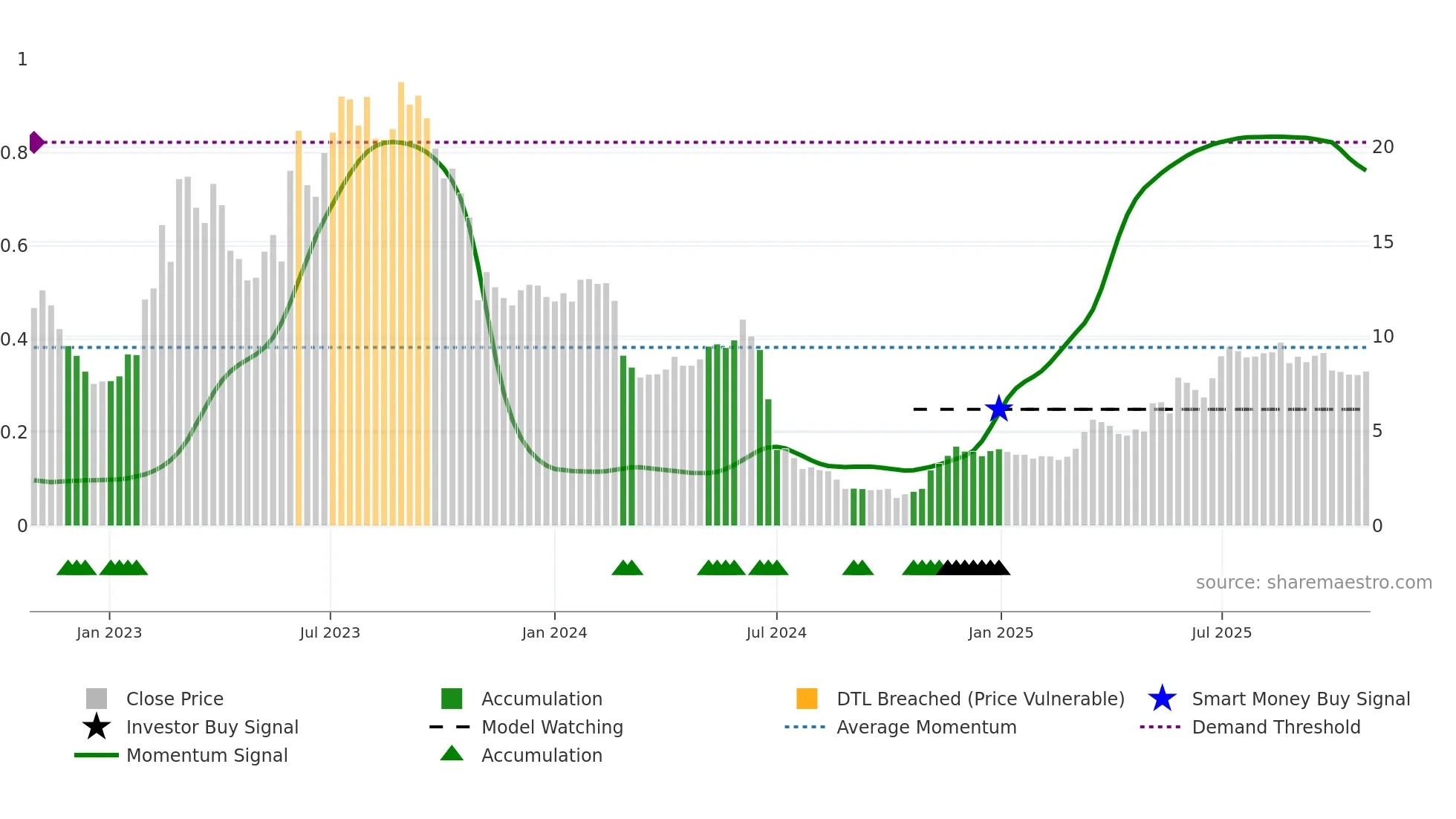 1
0.8
0.6
0.4
0.2
0

20
15
10
5
0

source: sharemaestro.com

Jan 2023
Jul 2023
Jan 2024
Jul 2024
Jan 2025
Jul 2025

Close Price
Investor Buy Signal
Momentum Signal
Accumulation
Model Watching
Accumulation
DTL Breached (Price Vulnerable)
Average Momentum
Smart Money Buy Signal
Demand Threshold